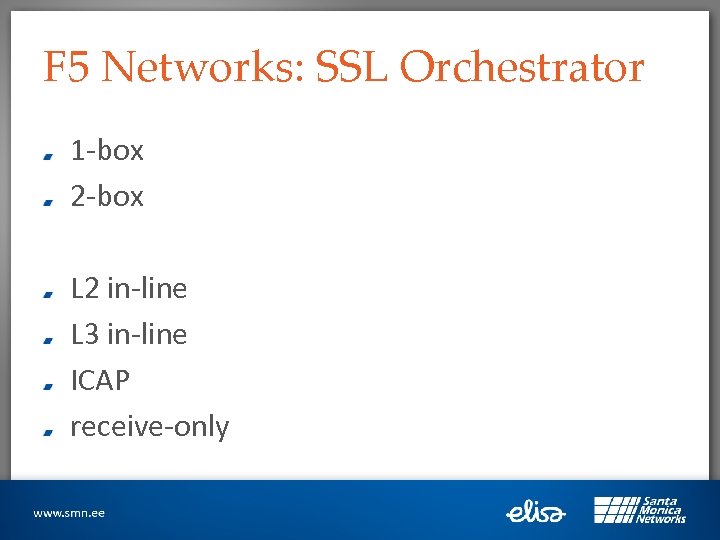 F5 Networks: SSL Orchestrator

1-box
2-box

L2 in-line
L3 in-line
ICAP
receive-only

www.smn.ee

elisa

Santa Monica Networks